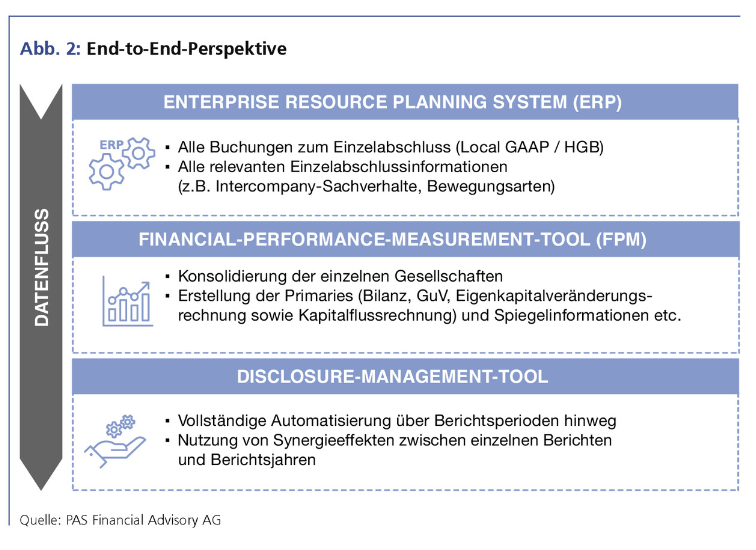 Abb. 2: End-to-End-Perspektive

DATENFLUSS

ENTERPRISE RESOURCE PLANNING SYSTEM (ERP)

ERP

▪ Alle Buchungen zum Einzelabschluss (Local GAAP / HGB)
▪ Alle relevanten Einzelabschlussinformationen (z.B. Intercompany-Sachverhalte, Bewegungsarten)

FINANCIAL-PERFORMANCE-MEASUREMENT-TOOL (FPM)

▪ Konsolidierung der einzelnen Gesellschaften
▪ Erstellung der Primaries (Bilanz, GuV, Eigenkapitalveränderungsrechnung sowie Kapitalflussrechnung) und Spiegelinformationen etc.

DISCLOSURE-MANAGEMENT-TOOL

▪ Vollständige Automatisierung über Berichtsperioden hinweg
▪ Nutzung von Synergieeffekten zwischen einzelnen Berichten und Berichtsjahren

Quelle: PAS Financial Advisory AG